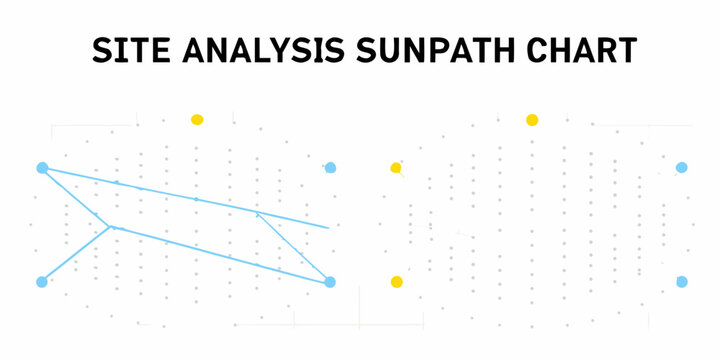 SITE ANALYSIS SUNPATH CHART